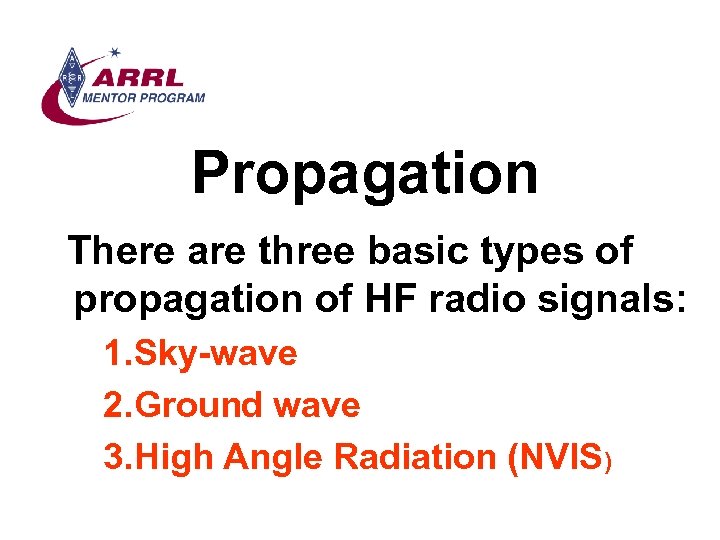 ARRL
MENTOR PROGRAM

Propagation

There are three basic types of propagation of HF radio signals:

1.Sky-wave
2.Ground wave
3.High Angle Radiation (NVIS)